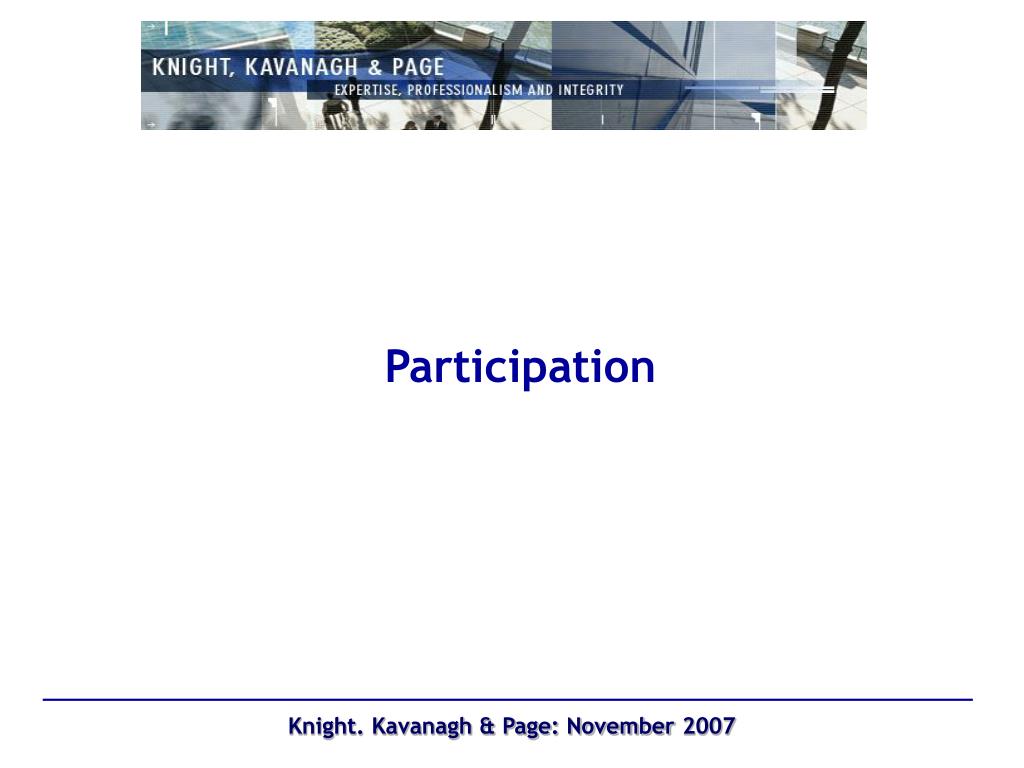 KNIGHT, KAVANAGH & PAGE
EXPERTISE, PROFESSIONALISM AND INTEGRITY

Participation

Knight. Kavanagh & Page: November 2007